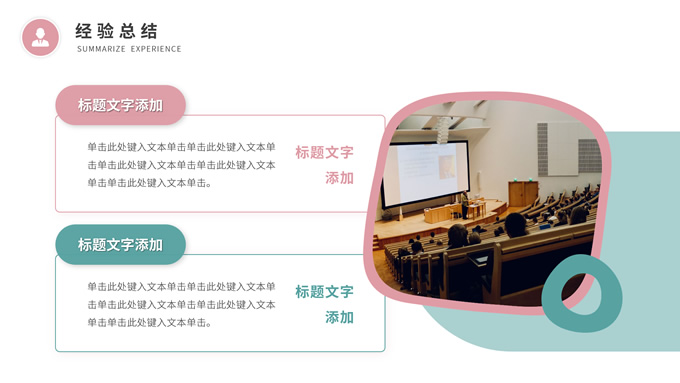 经验总结
SUMMARIZE EXPERIENCE

标题文字添加

单击此处键入文本单击单击此处键入文本单击单击此处键入文本单击单击此处键入文本单击单击此处键入文本单击。

标题文字添加

标题文字添加

单击此处键入文本单击单击此处键入文本单击单击此处键入文本单击单击此处键入文本单击单击此处键入文本单击。

标题文字添加